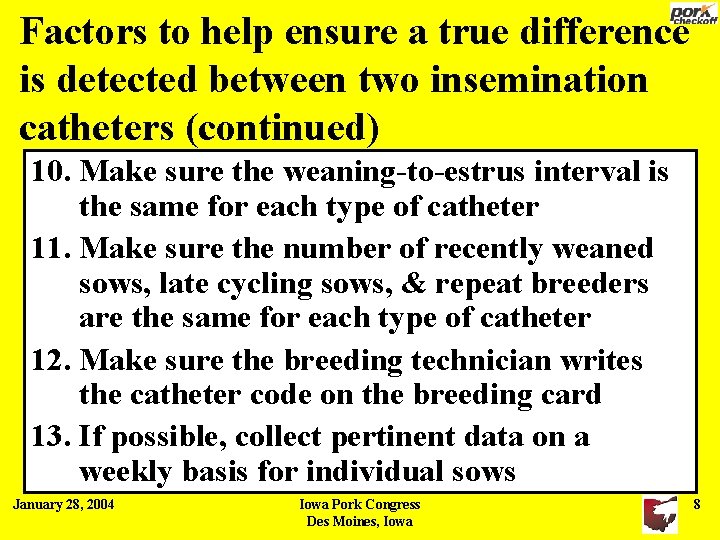 pork checkoff

Factors to help ensure a true difference is detected between two insemination catheters (continued)

10. Make sure the weaning-to-estrus interval is the same for each type of catheter

11. Make sure the number of recently weaned sows, late cycling sows, & repeat breeders are the same for each type of catheter

12. Make sure the breeding technician writes the catheter code on the breeding card

13. If possible, collect pertinent data on a weekly basis for individual sows

January 28, 2004

Iowa Pork Congress
Des Moines, Iowa

8